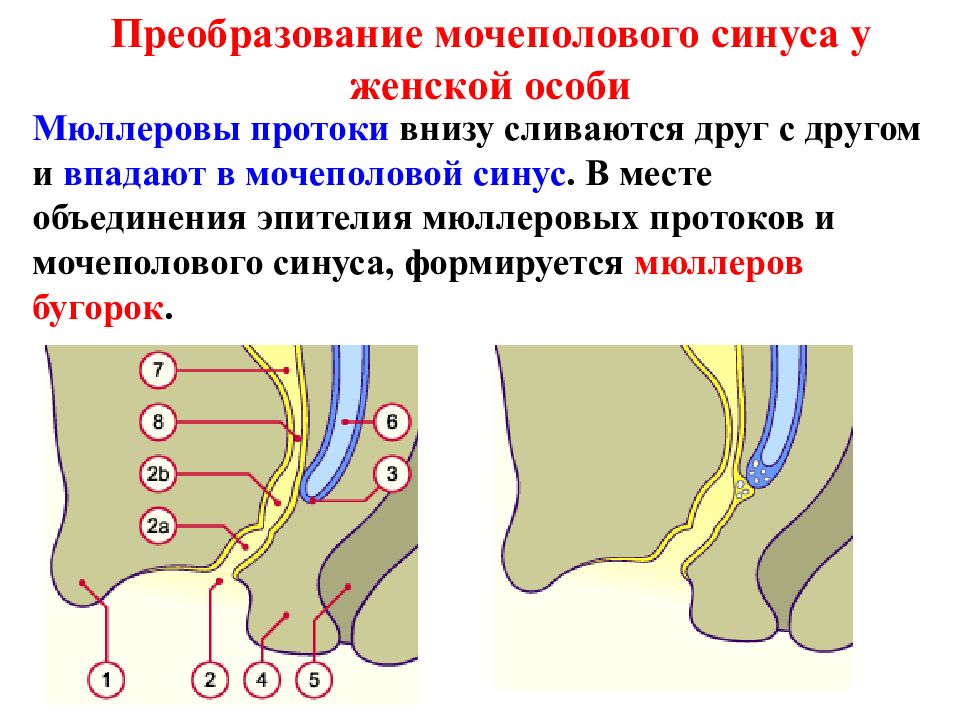 Преобразование мочеполового синуса у женской особи

Мюллеровы протоки внизу сливаются друг с другом и впадают в мочеполовой синус. В месте объединения эпителия мюллеровых протоков и мочеполового синуса, формируется мюллеров бугорок.

7
8
2b
2a
6
3
1
2
4
5